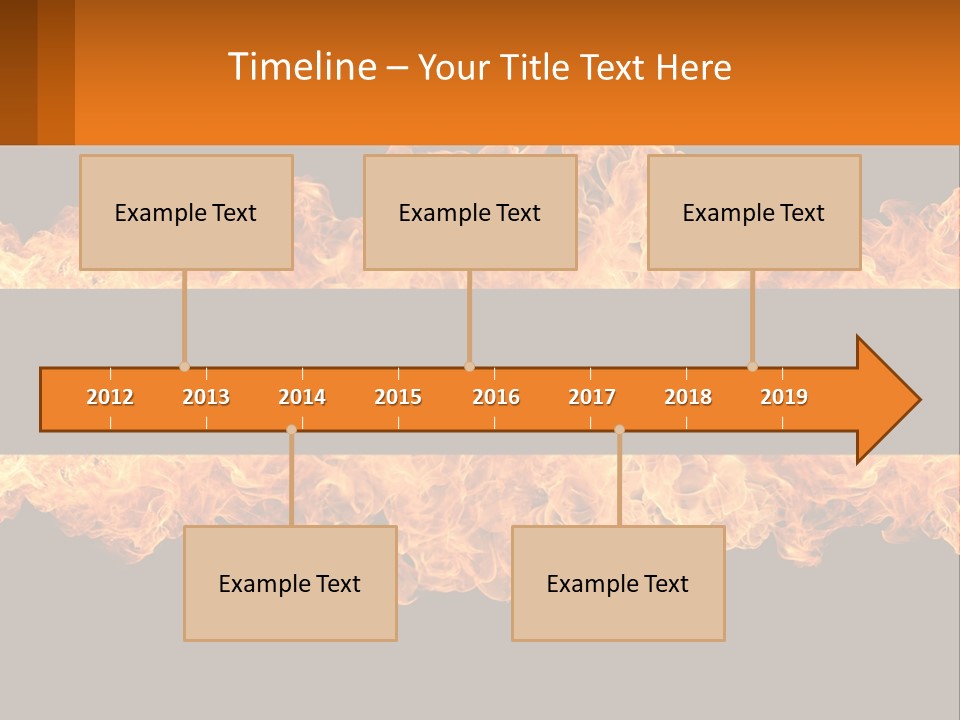 Timeline – Your Title Text Here

Example Text

Example Text

Example Text

2012 2013 2014 2015 2016 2017 2018 2019

Example Text

Example Text